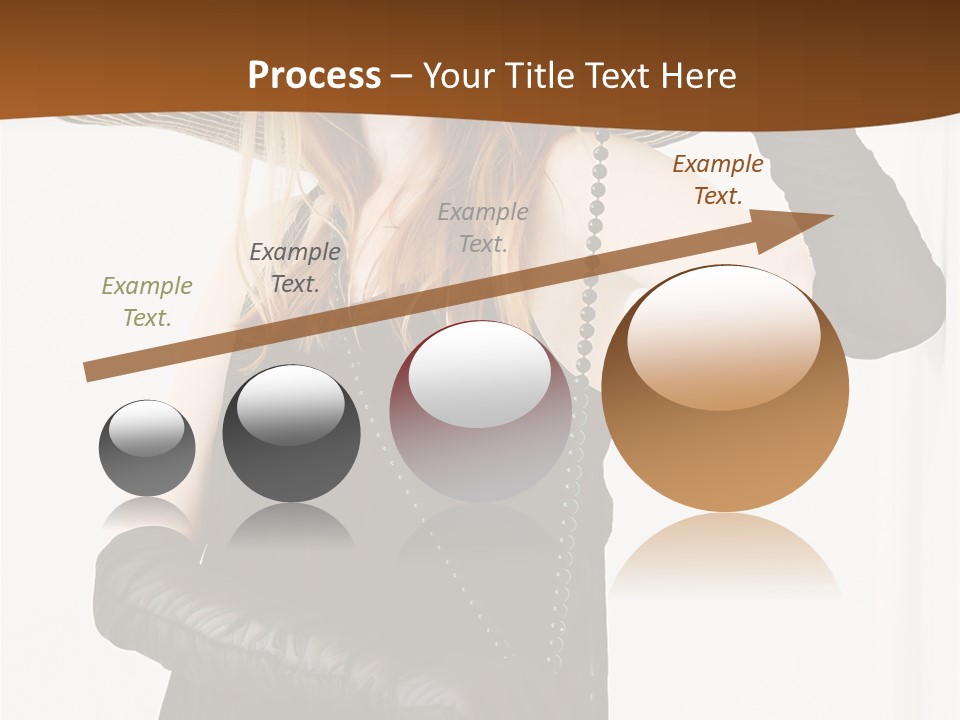 Process – Your Title Text Here

Example Text.

Example Text.

Example Text.

Example Text.